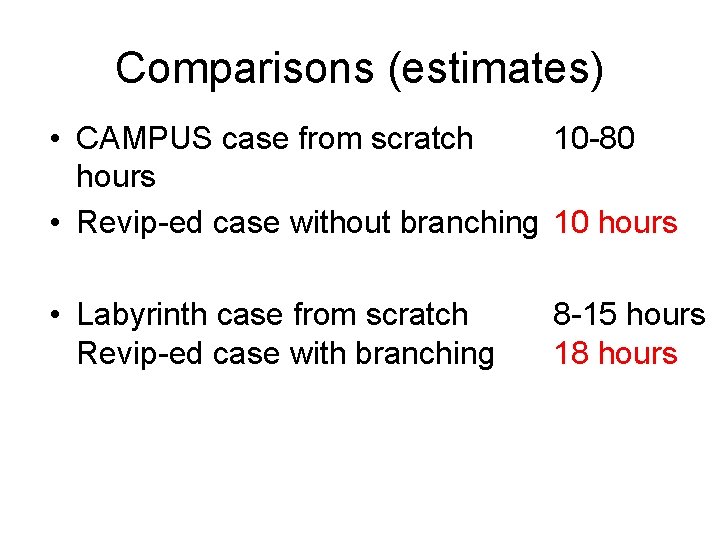 Comparisons (estimates)

• CAMPUS case from scratch 10-80 hours

• Revip-ed case without branching 10 hours

• Labyrinth case from scratch 8-15 hours
Revip-ed case with branching 18 hours